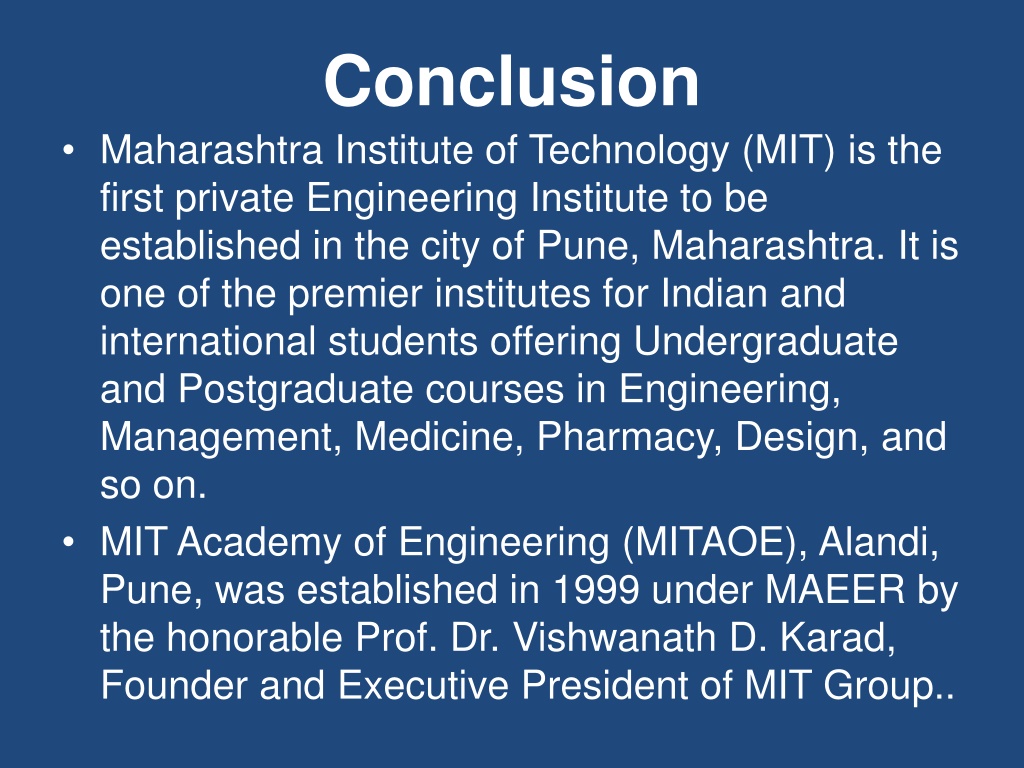 Conclusion

• Maharashtra Institute of Technology (MIT) is the first private Engineering Institute to be established in the city of Pune, Maharashtra. It is one of the premier institutes for Indian and international students offering Undergraduate and Postgraduate courses in Engineering, Management, Medicine, Pharmacy, Design, and so on.

• MIT Academy of Engineering (MITAOE), Alandi, Pune, was established in 1999 under MAEER by the honorable Prof. Dr. Vishwanath D. Karad, Founder and Executive President of MIT Group..